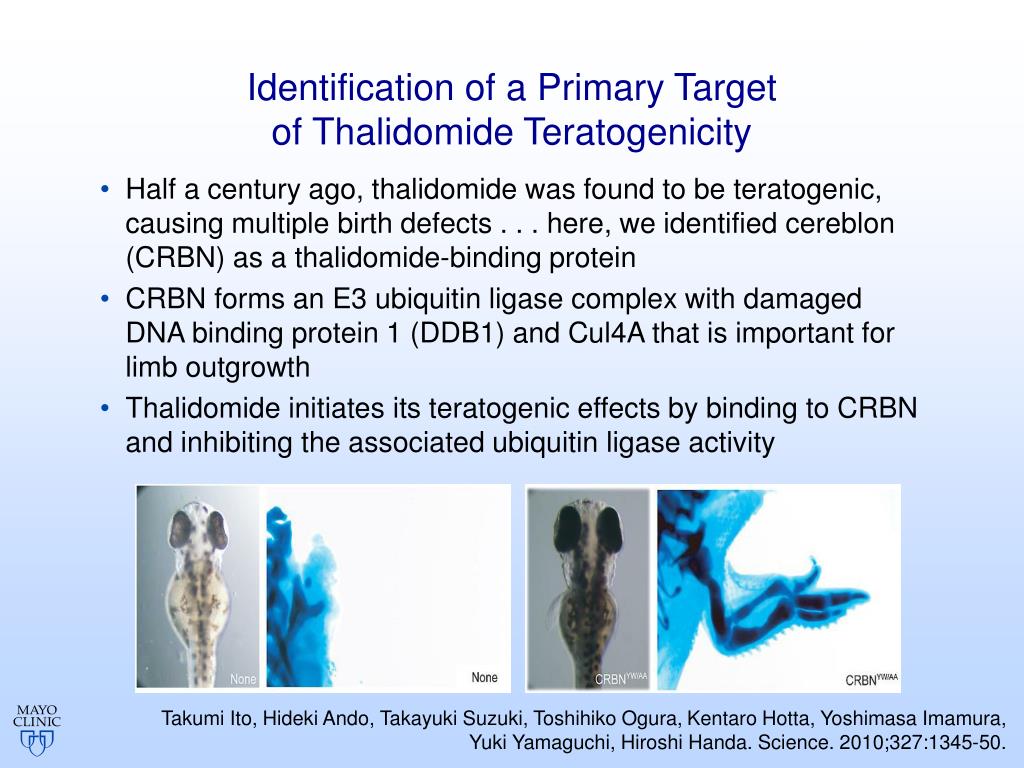 Identification of a Primary Target of Thalidomide Teratogenicity

• Half a century ago, thalidomide was found to be teratogenic, causing multiple birth defects . . . here, we identified cereblon (CRBN) as a thalidomide-binding protein

• CRBN forms an E3 ubiquitin ligase complex with damaged DNA binding protein 1 (DDB1) and Cul4A that is important for limb outgrowth

• Thalidomide initiates its teratogenic effects by binding to CRBN and inhibiting the associated ubiquitin ligase activity

None

None

$CRBN^{YW/AA}$

$CRBN^{YW/AA}$

MAYO CLINIC

Takumi Ito, Hideki Ando, Takayuki Suzuki, Toshihiko Ogura, Kentaro Hotta, Yoshimasa Imamura, Yuki Yamaguchi, Hiroshi Handa. Science. 2010;327:1345-50.